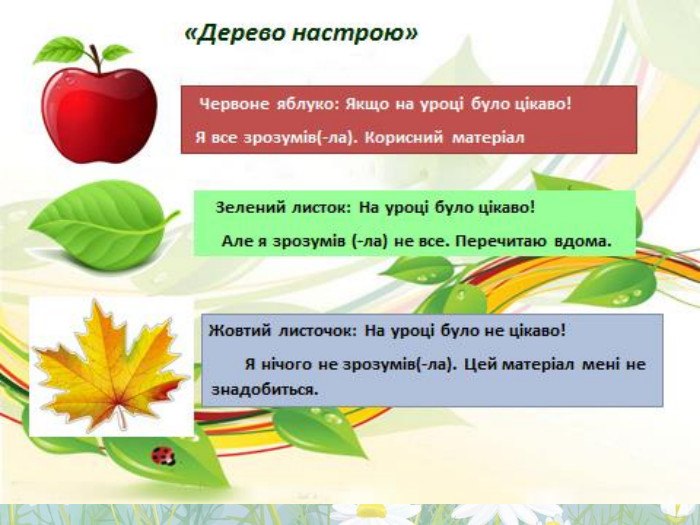 «Дерево настрою»

Червоне яблуко: Якщо на уроці було цікаво!

Я все зрозумів(-ла). Корисний матеріал

Зелений листок: На уроці було цікаво!

Але я зрозумів (-ла) не все. Перечитаю вдома.

Жовтий листочок: На уроці було не цікаво!

Я нічого не зрозумів(-ла). Цей матеріал мені не знадобиться.